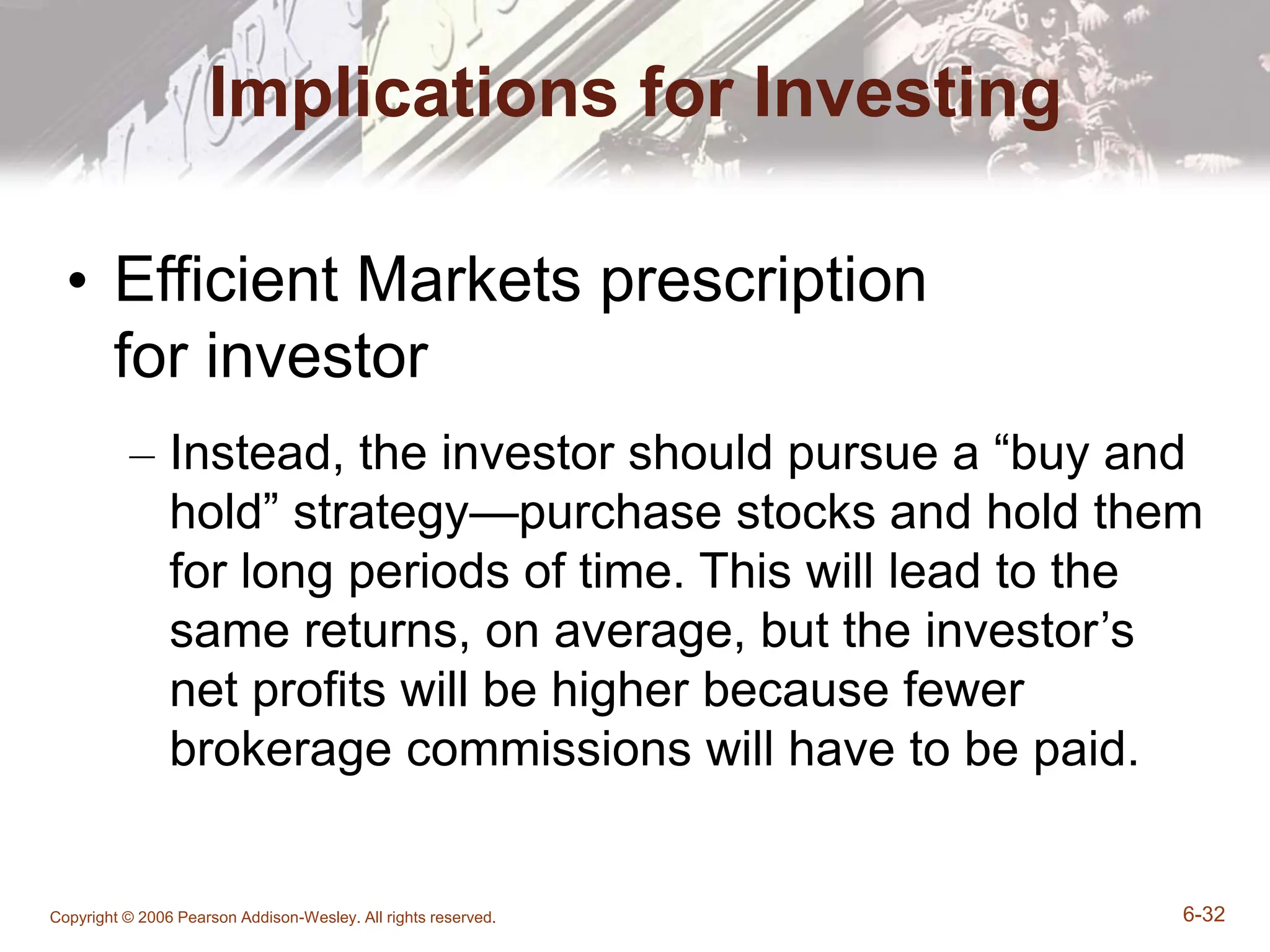 Implications for Investing

• Efficient Markets prescription for investor

– Instead, the investor should pursue a “buy and hold” strategy—purchase stocks and hold them for long periods of time. This will lead to the same returns, on average, but the investor’s net profits will be higher because fewer brokerage commissions will have to be paid.

Copyright © 2006 Pearson Addison-Wesley. All rights reserved.

6-32